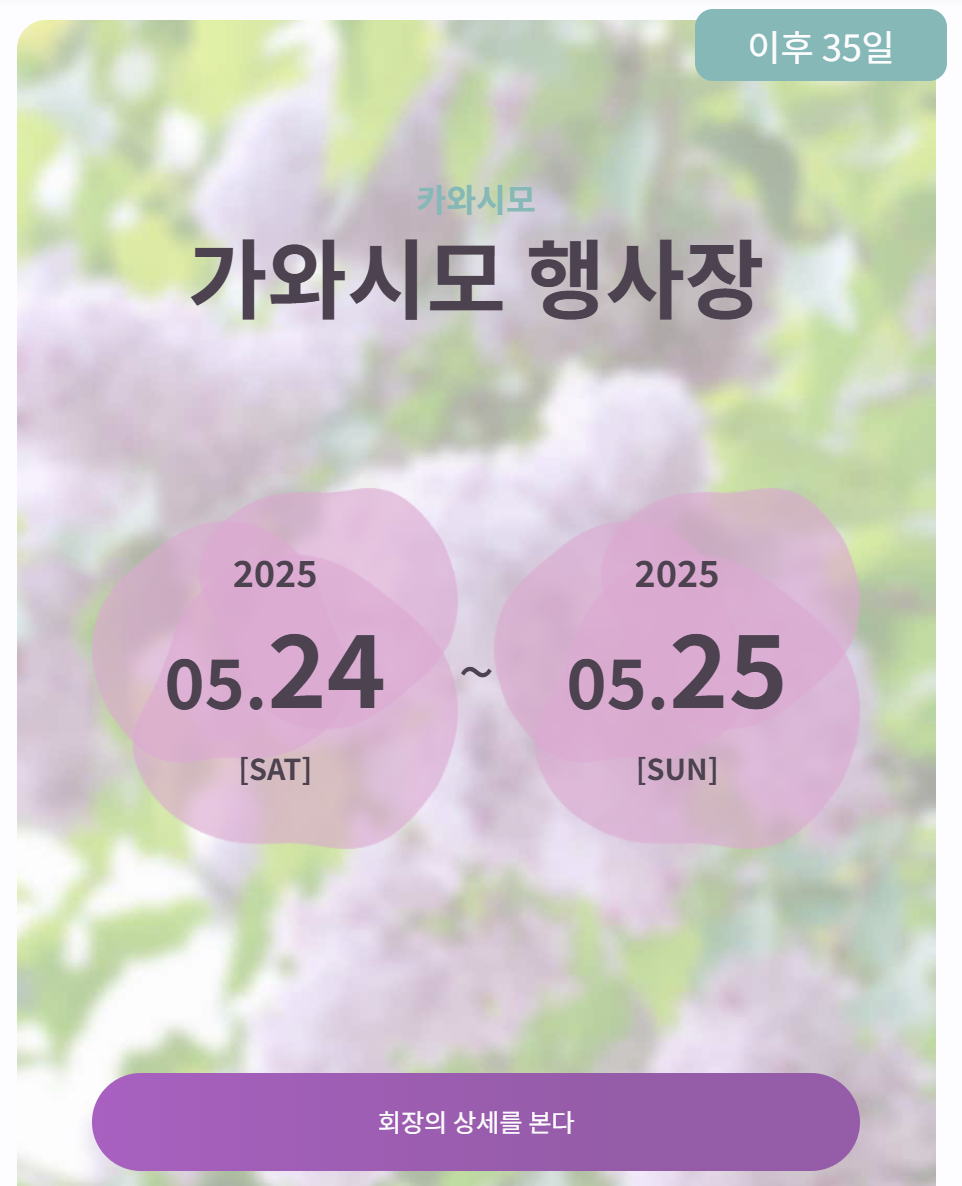 이후 35일

카와시모

가와시모 행사장

2025
05.24
[SAT]

~

2025
05.25
[SUN]

회장의 상세를 본다